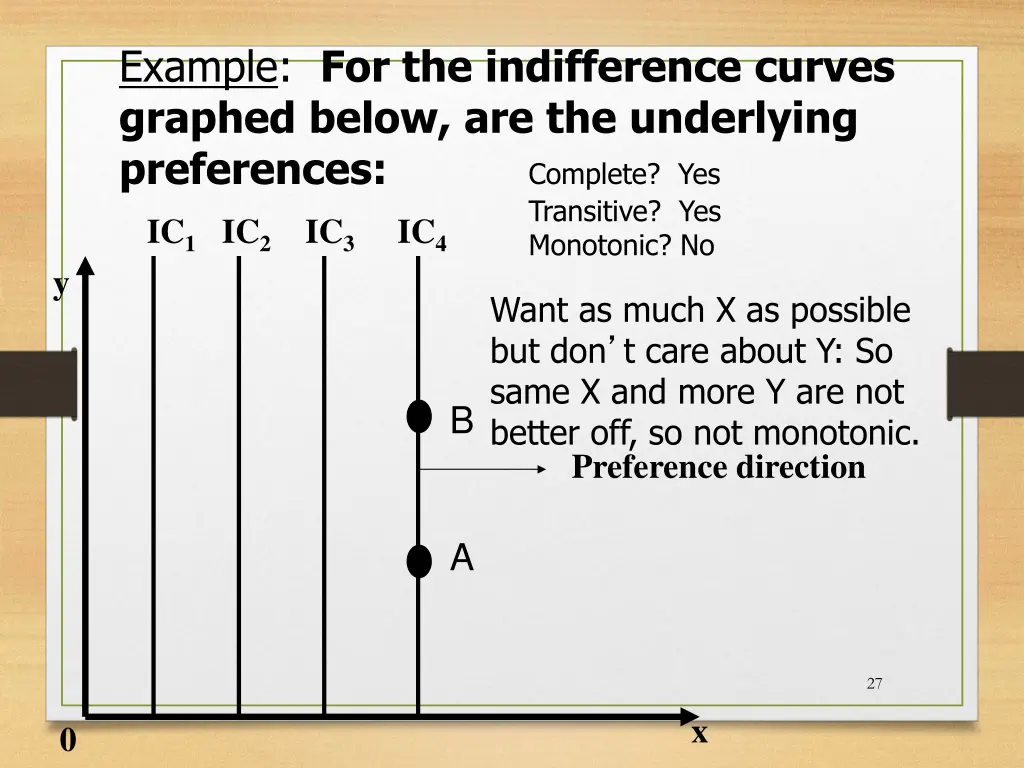 Example: For the indifference curves graphed below, are the underlying preferences:

Complete? Yes
Transitive? Yes
Monotonic? No

$IC_1$ $IC_2$ $IC_3$ $IC_4$

y

Want as much X as possible but don't care about Y: So same X and more Y are not better off, so not monotonic.

B

Preference direction

A

27

0

x